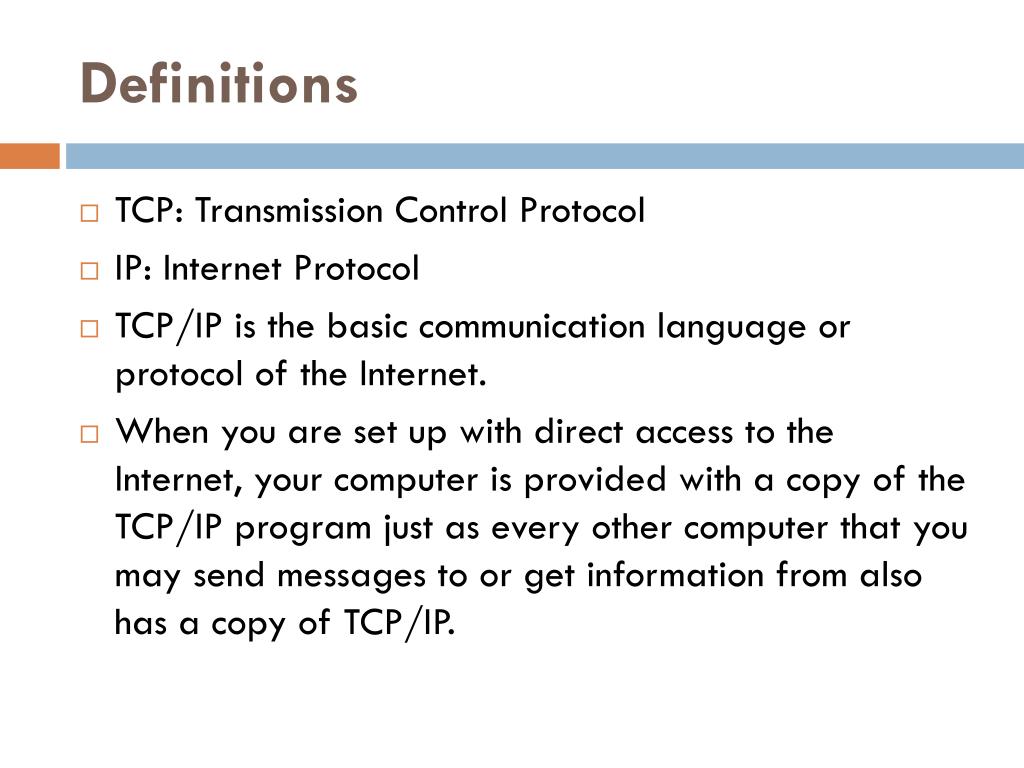 Definitions

□ TCP: Transmission Control Protocol

□ IP: Internet Protocol

□ TCP/IP is the basic communication language or protocol of the Internet.

□ When you are set up with direct access to the Internet, your computer is provided with a copy of the TCP/IP program just as every other computer that you may send messages to or get information from also has a copy of TCP/IP.